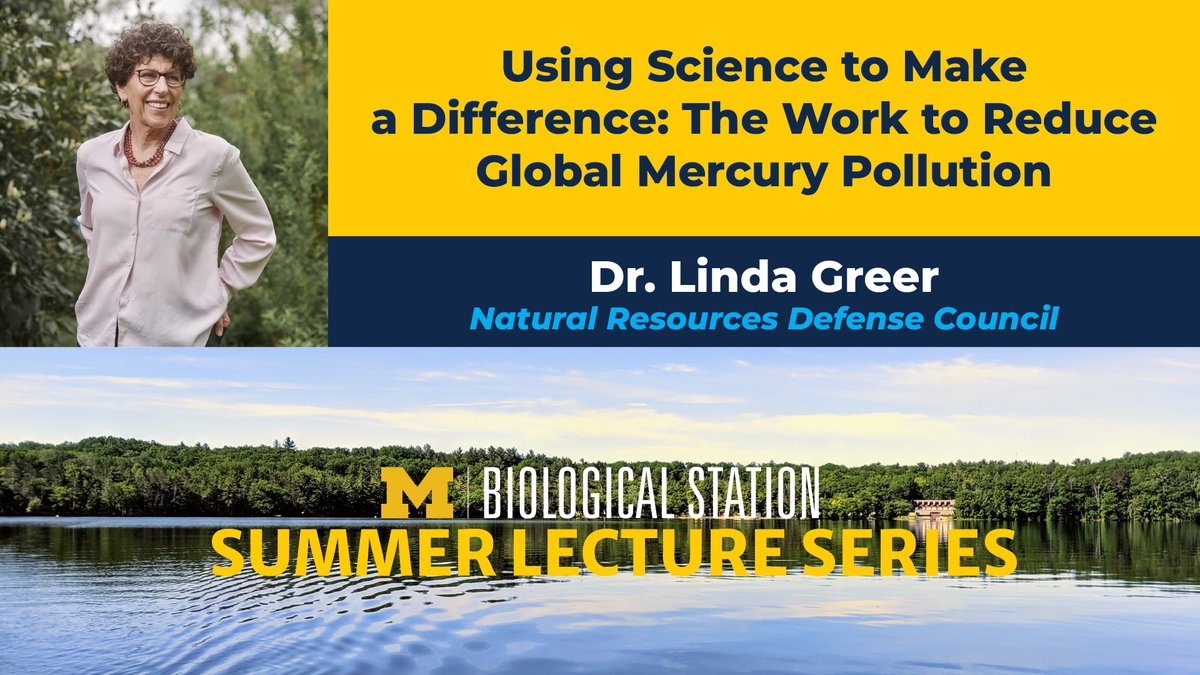 Using Science to Make a Difference: The Work to Reduce Global Mercury Pollution

Dr. Linda Greer
Natural Resources Defense Council

M | BIOLOGICAL STATION
SUMMER LECTURE SERIES